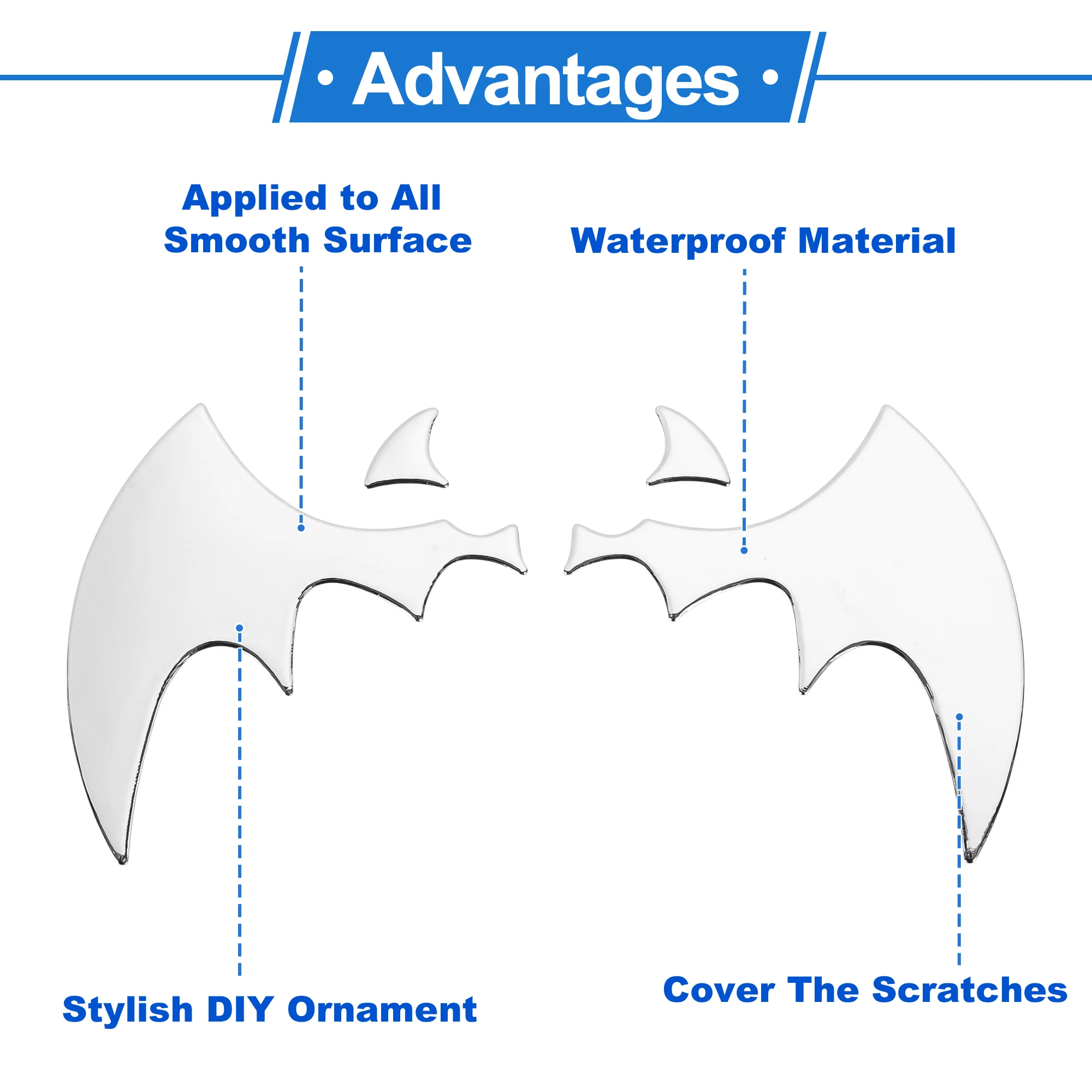 • Advantages •

Applied to All Smooth Surface

Waterproof Material

Stylish DIY Ornament

Cover The Scratches